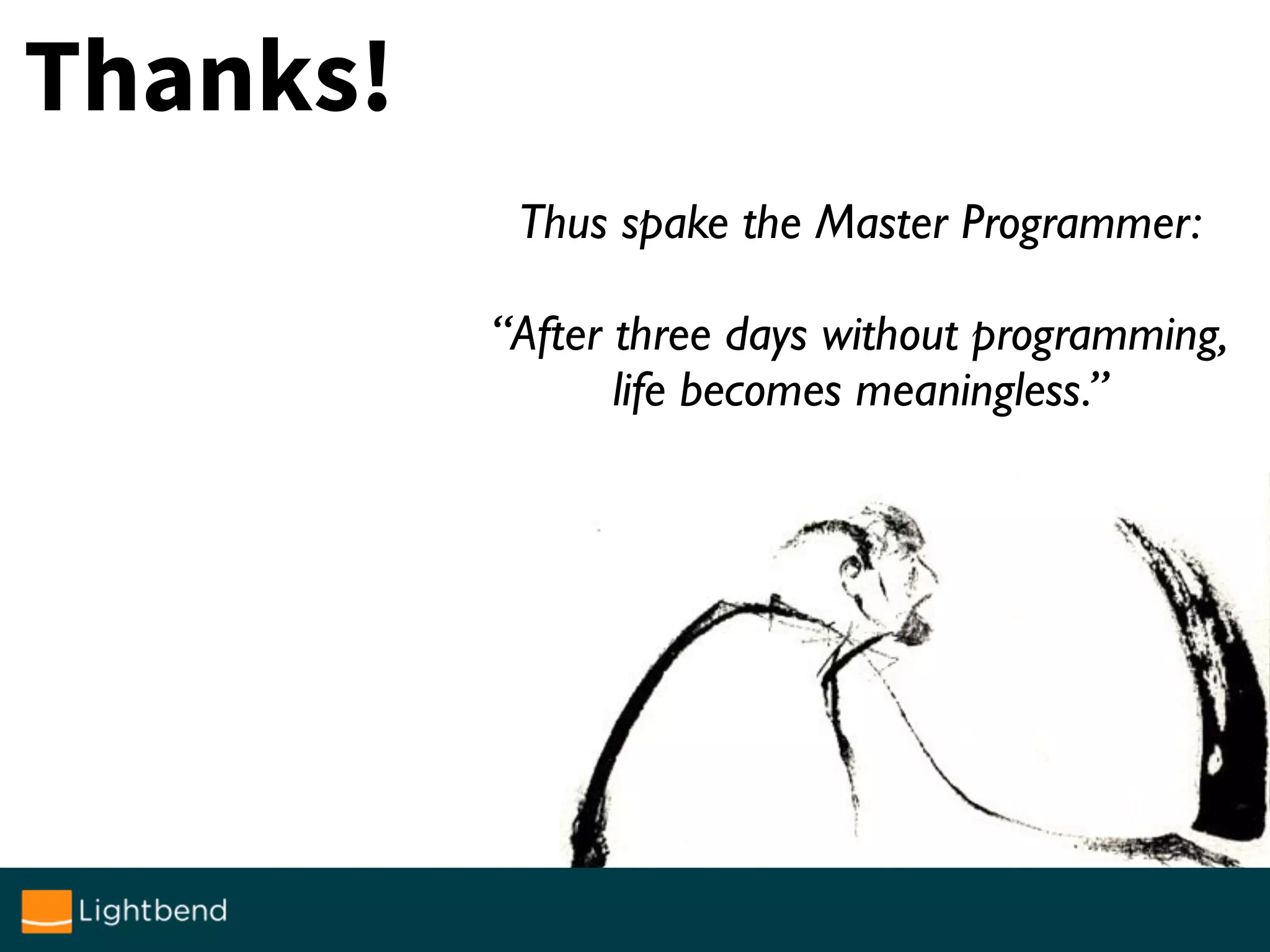 Thanks!

Thus spake the Master Programmer:

“After three days without programming, life becomes meaningless.”

Lightbend